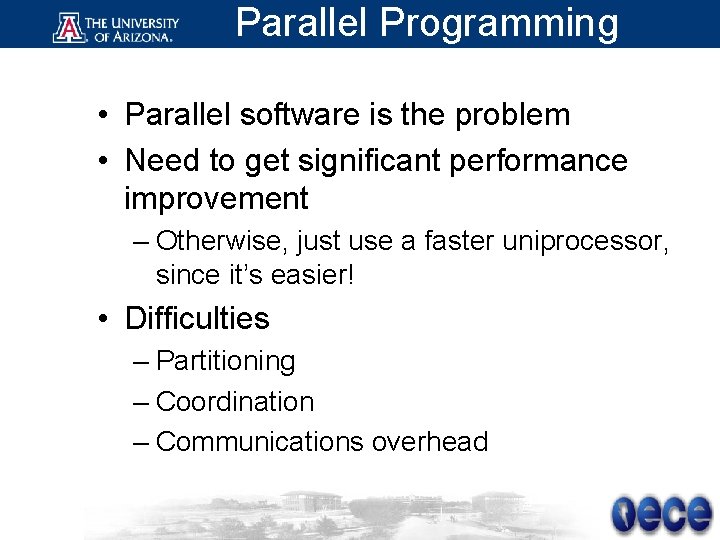 THE UNIVERSITY OF ARIZONA.

Parallel Programming

• Parallel software is the problem
• Need to get significant performance improvement
– Otherwise, just use a faster uniprocessor, since it's easier!
• Difficulties
– Partitioning
– Coordination
– Communications overhead

ece